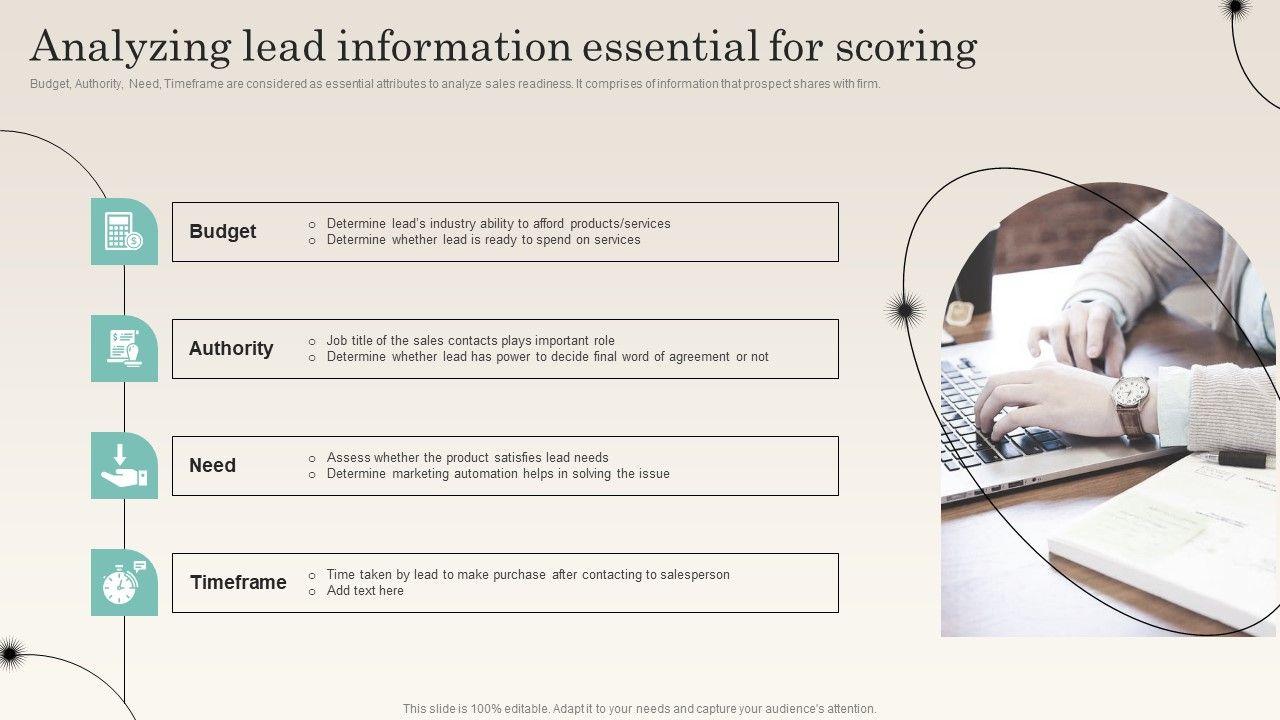 Analyzing lead information essential for scoring

Budget, Authority, Need, Timeframe are considered as essential attributes to analyze sales readiness. It comprises of information that prospect shares with firm.

Budget
○ Determine lead's industry ability to afford products/services
○ Determine whether lead is ready to spend on services

Authority
○ Job title of the sales contacts plays important role
○ Determine whether lead has power to decide final word of agreement or not

Need
○ Assess whether the product satisfies lead needs
○ Determine marketing automation helps in solving the issue

Timeframe
○ Time taken by lead to make purchase after contacting to salesperson
○ Add text here

This slide is 100% editable. Adapt it to your needs and capture your audience's attention.